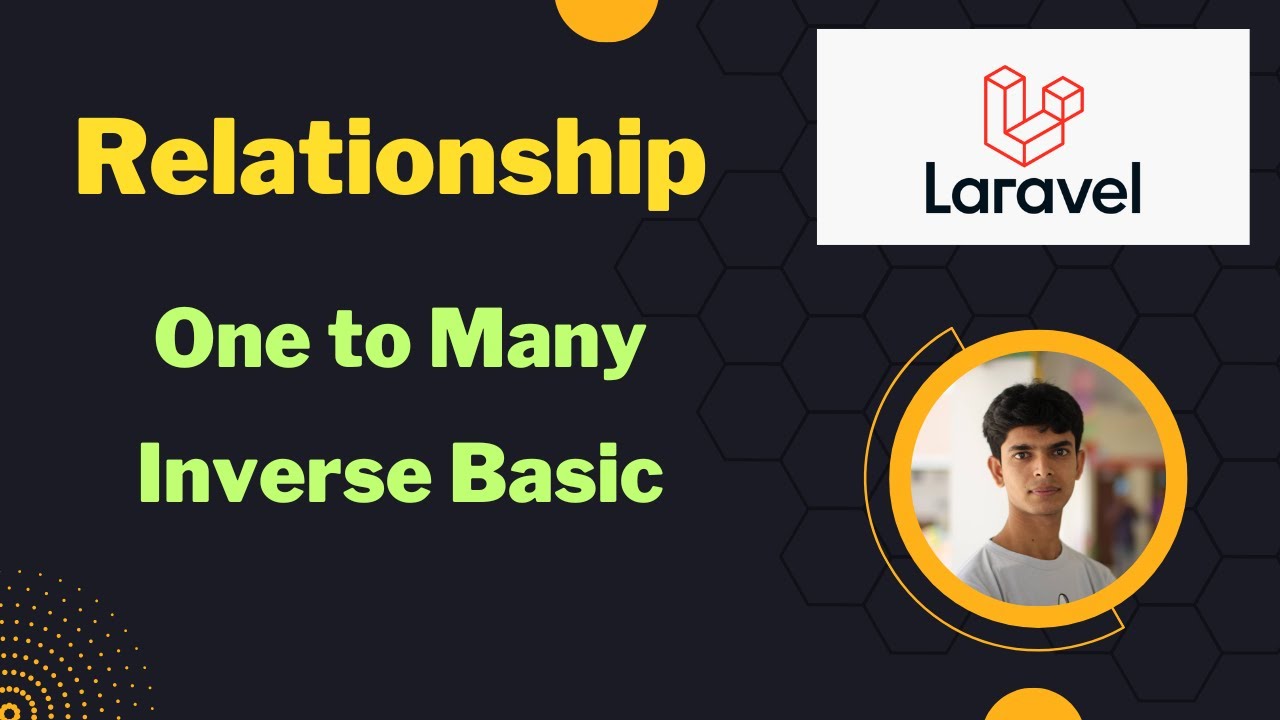 Relationship

Laravel

One to Many

Inverse Basic